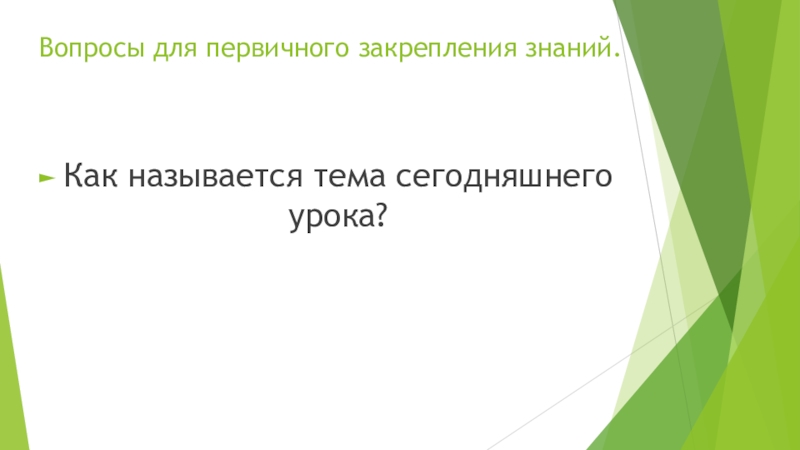 Вопросы для первичного закрепления знаний.

Как называется тема сегодняшнего урока?